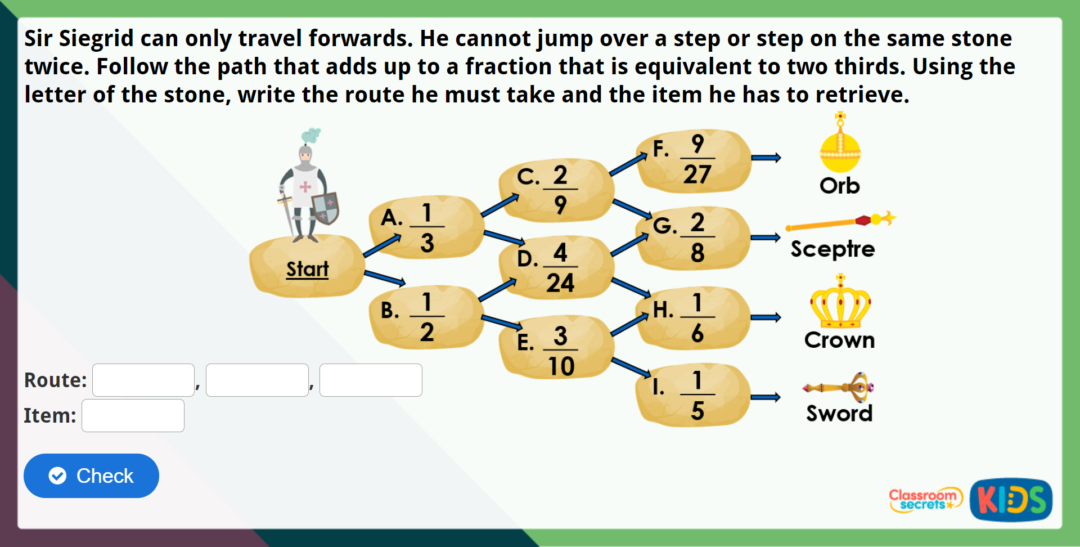 Sir Siegrid can only travel forwards. He cannot jump over a step or step on the same stone twice. Follow the path that adds up to a fraction that is equivalent to two thirds. Using the letter of the stone, write the route he must take and the item he has to retrieve.

Start

A. $\frac{1}{3}$

B. $\frac{1}{2}$

C. $\frac{2}{9}$

D. $\frac{4}{24}$

E. $\frac{3}{10}$

F. $\frac{9}{27}$

G. $\frac{2}{8}$

H. $\frac{1}{6}$

I. $\frac{1}{5}$

Orb

Sceptre

Crown

Sword

Route: , ,

Item:

Check

Classroom secrets KIDS